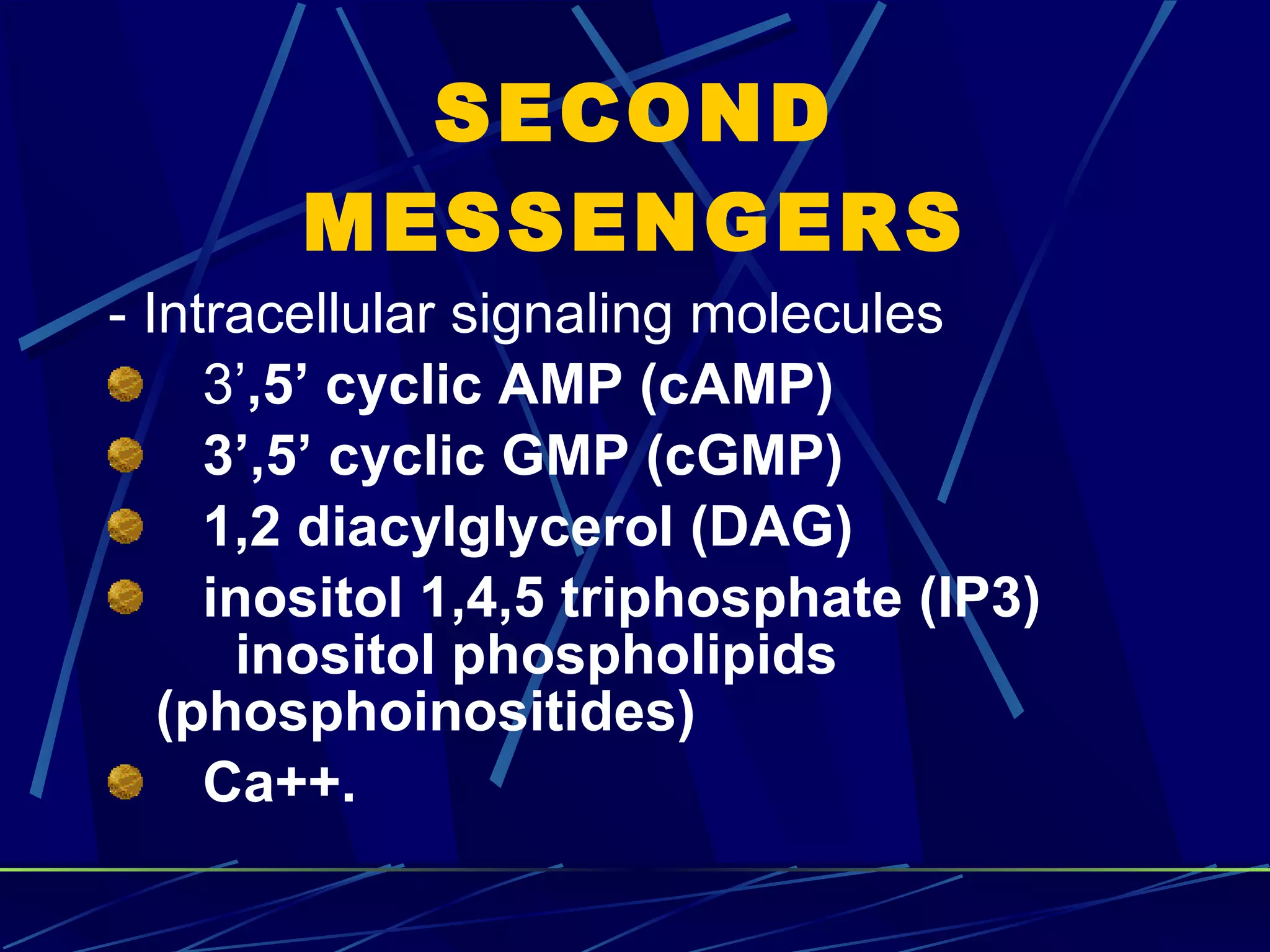 SECOND MESSENGERS

- Intracellular signaling molecules

3’,5’ cyclic AMP (cAMP)

3’,5’ cyclic GMP (cGMP)

1,2 diacylglycerol (DAG)

inositol 1,4,5 triphosphate (IP3) inositol phospholipids (phosphoinositides)

Ca++.